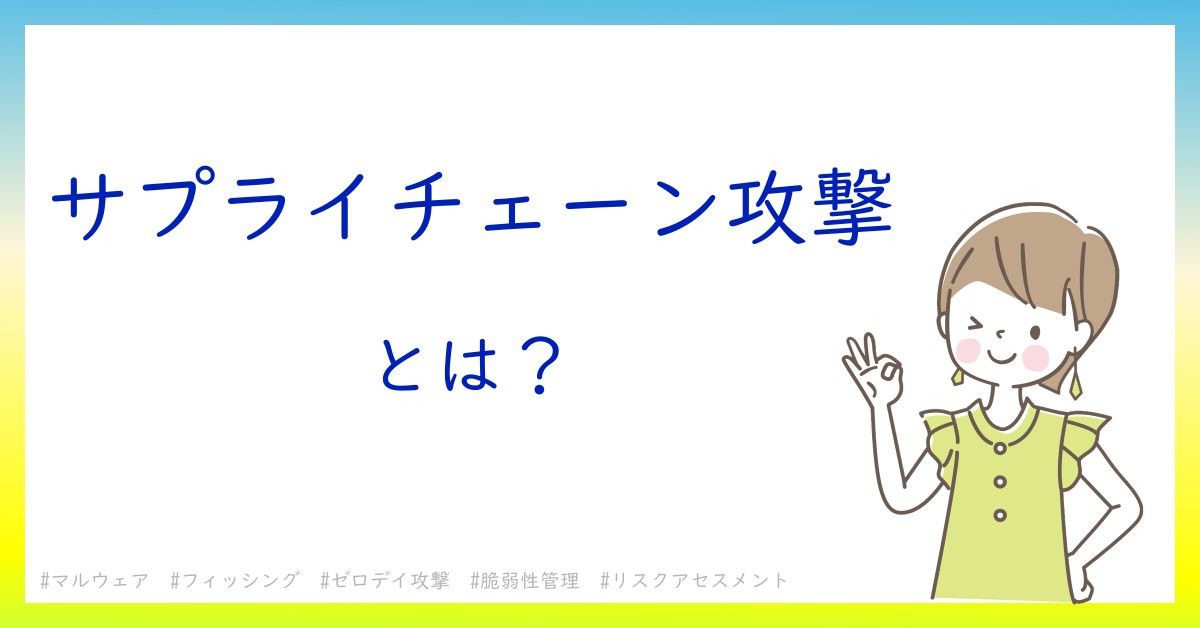 サプライチェーン攻撃

とは？

#マルウェア #フィッシング #ゼロデイ攻撃 #脆弱性管理 #リスクアセスメント